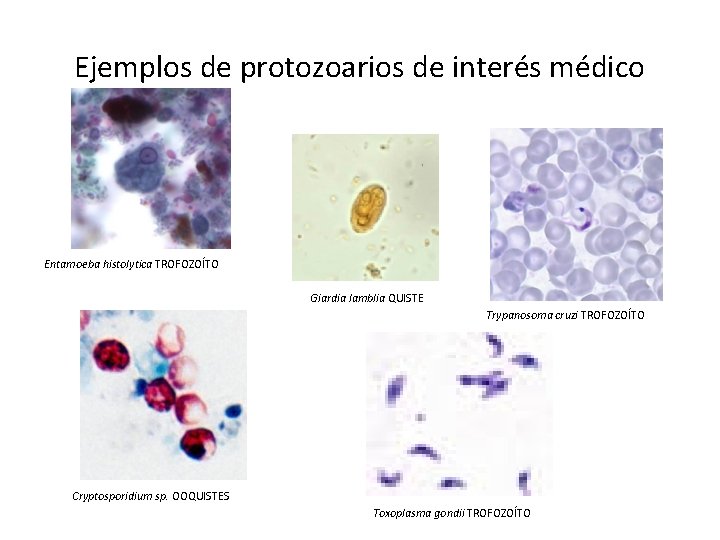 Ejemplos de protozoarios de interés médico

Entamoeba histolytica TROFOZOÍTO

Giardia lamblia QUISTE

Trypanosoma cruzi TROFOZOÍTO

Cryptosporidium sp. OOQUISTES

Toxoplasma gondii TROFOZOÍTO